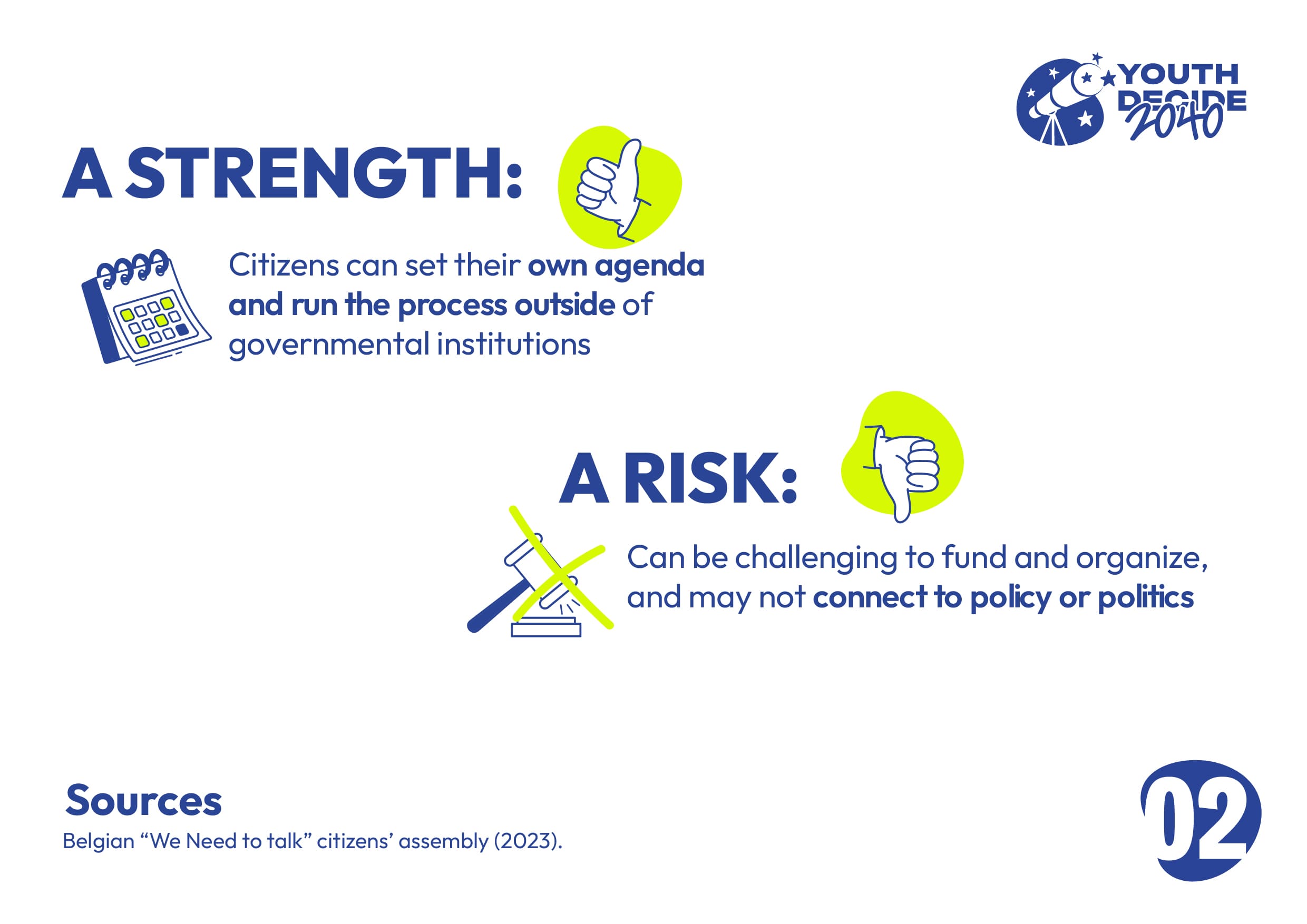 YOUTH DECIDE 2040

A STRENGTH:

Citizens can set their own agenda and run the process outside of governmental institutions

A RISK:

Can be challenging to fund and organize, and may not connect to policy or politics

Sources
Belgian “We Need to talk” citizens’ assembly (2023).

02